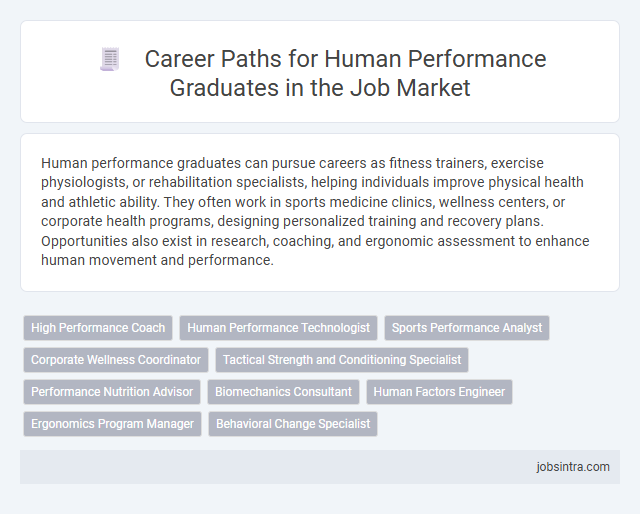 Career Paths for Human Performance Graduates in the Job Market

Human performance graduates can pursue careers as fitness trainers, exercise physiologists, or rehabilitation specialists, helping individuals improve physical health and athletic ability. They often work in sports medicine clinics, wellness centers, or corporate health programs, designing personalized training and recovery plans. Opportunities also exist in research, coaching, and ergonomic assessment to enhance human movement and performance.

High Performance Coach
Human Performance Technologist
Sports Performance Analyst
Corporate Wellness Coordinator
Tactical Strength and Conditioning Specialist
Performance Nutrition Advisor
Biomechanics Consultant
Human Factors Engineer
Ergonomics Program Manager
Behavioral Change Specialist

jobsintra.com